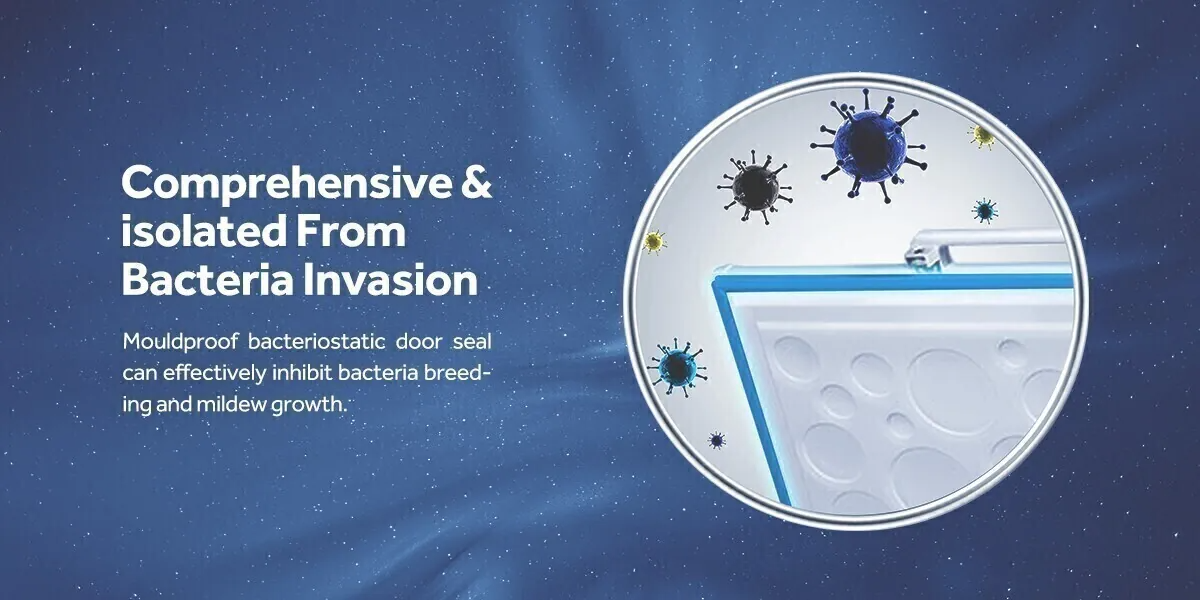 Comprehensive & isolated From Bacteria Invasion

Mouldproof bacteriostatic door seal can effectively inhibit bacteria breeding and mildew growth.